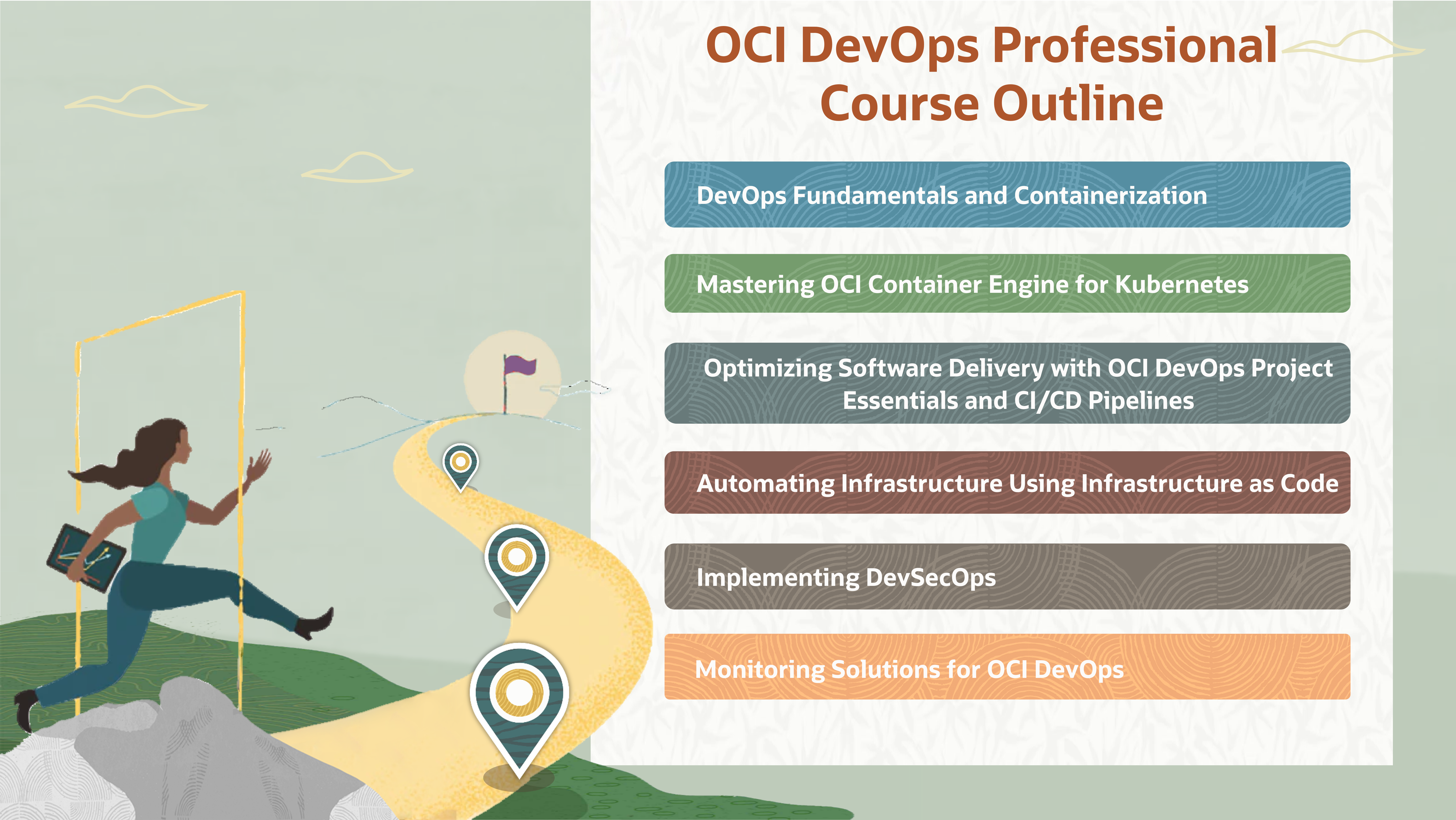 OCI DevOps Professional Course Outline

DevOps Fundamentals and Containerization

Mastering OCI Container Engine for Kubernetes

Optimizing Software Delivery with OCI DevOps Project Essentials and CI/CD Pipelines

Automating Infrastructure Using Infrastructure as Code

Implementing DevSecOps

Monitoring Solutions for OCI DevOps